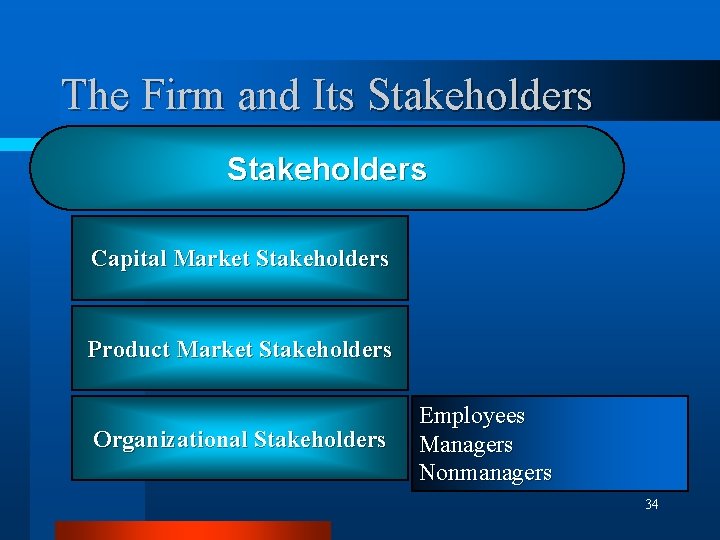 The Firm and Its Stakeholders

Stakeholders

Capital Market Stakeholders

Product Market Stakeholders

Organizational Stakeholders

Employees
Managers
Nonmanagers

34